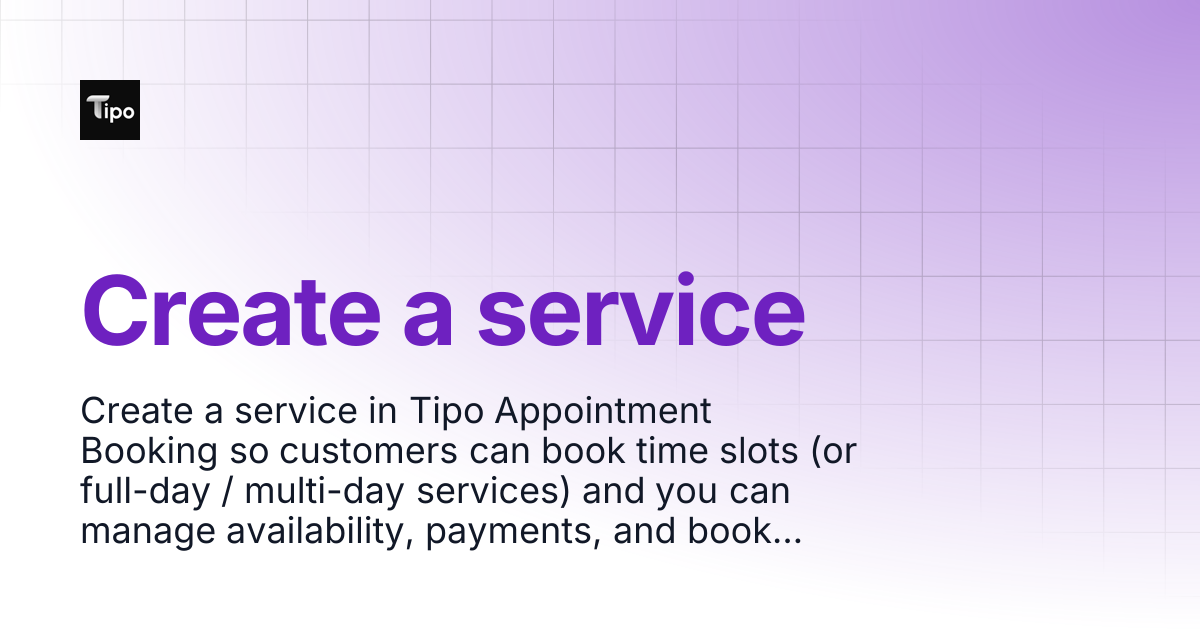 Tipo

Create a service

Create a service in Tipo Appointment Booking so customers can book time slots (or full-day / multi-day services) and you can manage availability, payments, and book...